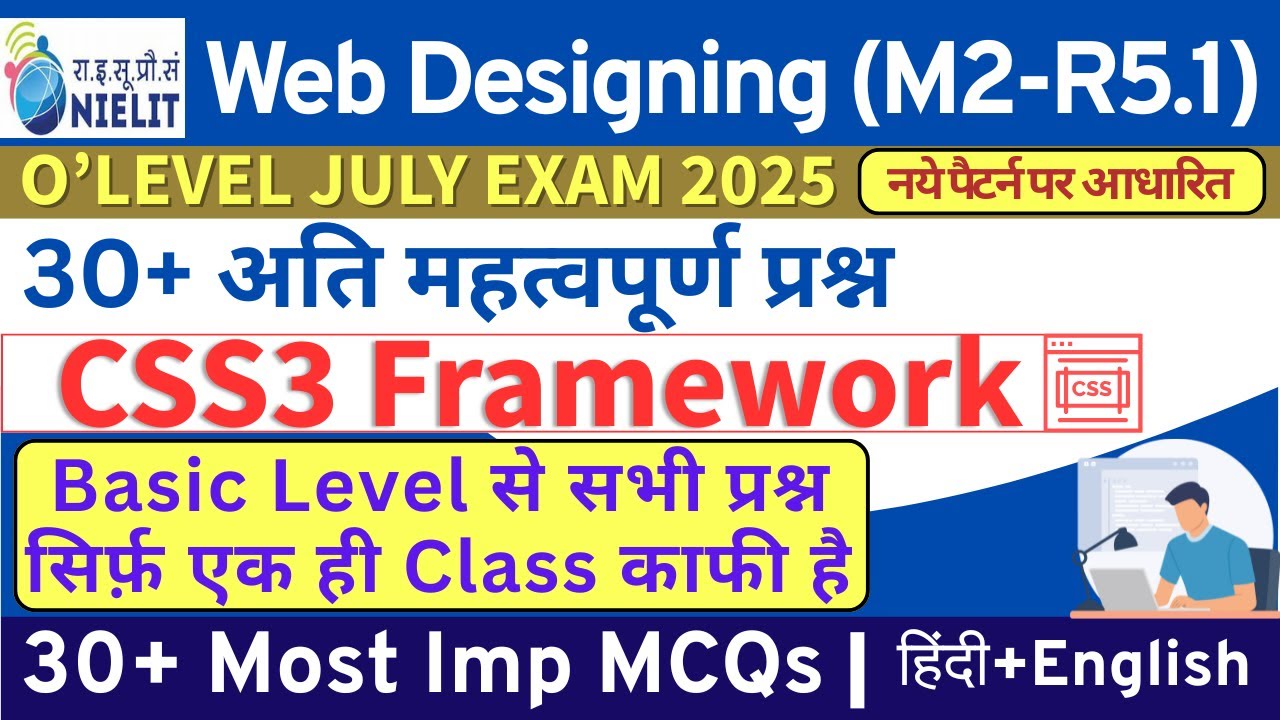 रा.इ.सू.प्रौ.सं NIELIT

Web Designing (M2-R5.1)

O'LEVEL JULY EXAM 2025

नये पैटर्न पर आधारित

30+ अति महत्वपूर्ण प्रश्न

CSS3 Framework

CSS

Basic Level से सभी प्रश्न सिर्फ़ एक ही Class काफी है

30+ Most Imp MCQs | हिंदी+English